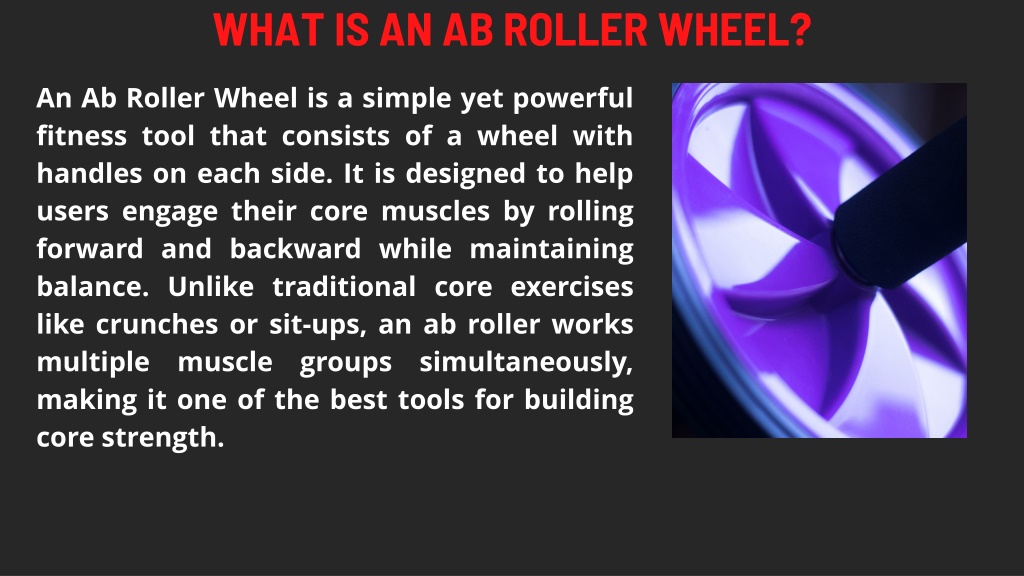 WHAT IS AN AB ROLLER WHEEL?

An Ab Roller Wheel is a simple yet powerful fitness tool that consists of a wheel with handles on each side. It is designed to help users engage their core muscles by rolling forward and backward while maintaining balance. Unlike traditional core exercises like crunches or sit-ups, an ab roller works multiple muscle groups simultaneously, making it one of the best tools for building core strength.